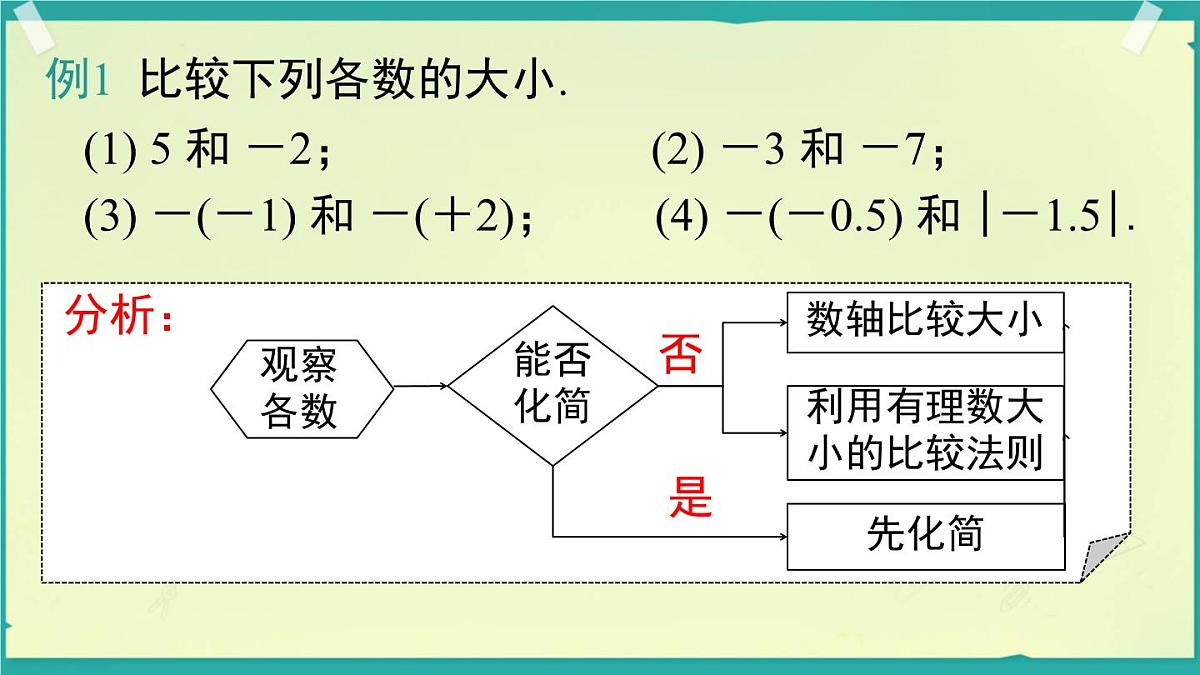 例1 比较下列各数的大小.

(1) 5 和 $-2$；

(2) $-3$ 和 $-7$；

(3) $-(-1)$ 和 $-(+2)$；

(4) $-(-0.5)$ 和 $|-1.5|$.

分析：

观察各数

能否化简

否

是

数轴比较大小

利用有理数大小的比较法则

先化简